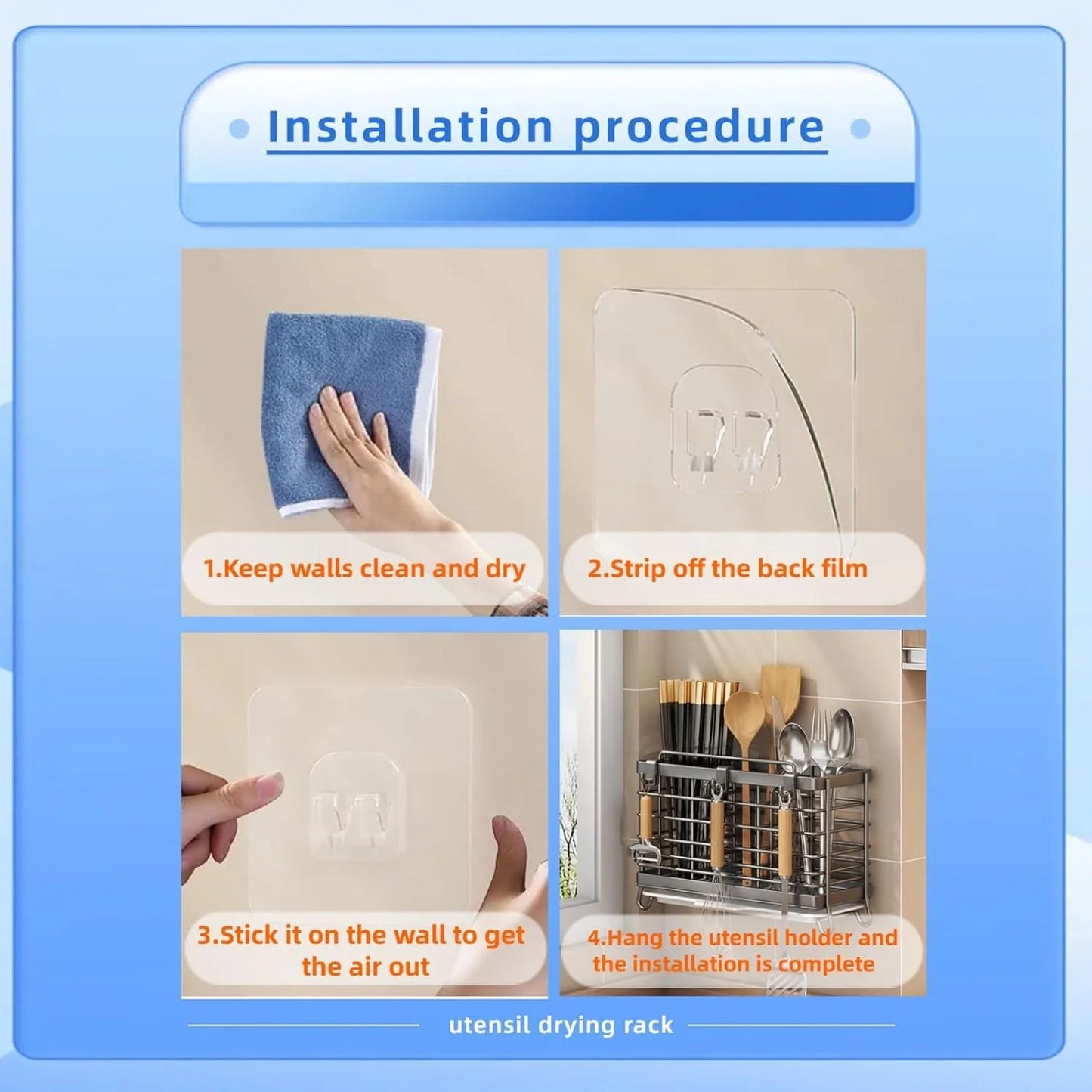 Installation procedure

1.Keep walls clean and dry

2.Strip off the back film

3.Stick it on the wall to get the air out

4.Hang the utensil holder and the installation is complete

utensil drying rack